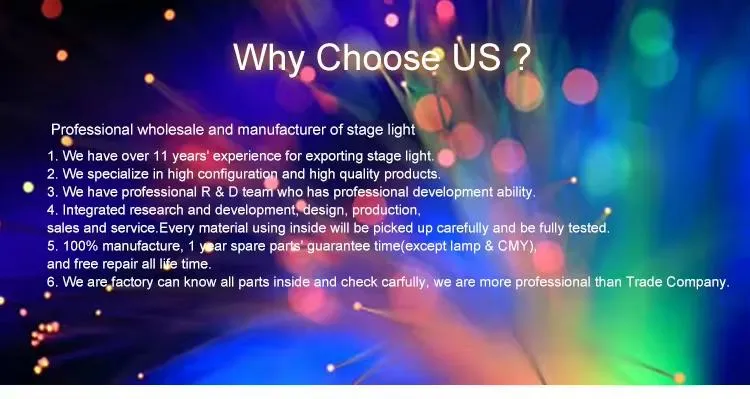 Why Choose US ?

Professional wholesale and manufacturer of stage light

1. We have over 11 years' experience for exporting stage light.
2. We specialize in high configuration and high quality products.
3. We have professional R & D team who has professional development ability.
4. Integrated research and development, design, production,
sales and service.Every material using inside will be picked up carefully and be fully tested.
5. 100% manufacture, 1 year spare parts' guarantee time(except lamp & CMY),
and free repair all life time.
6. We are factory can know all parts inside and check carfully, we are more professional than Trade Company.